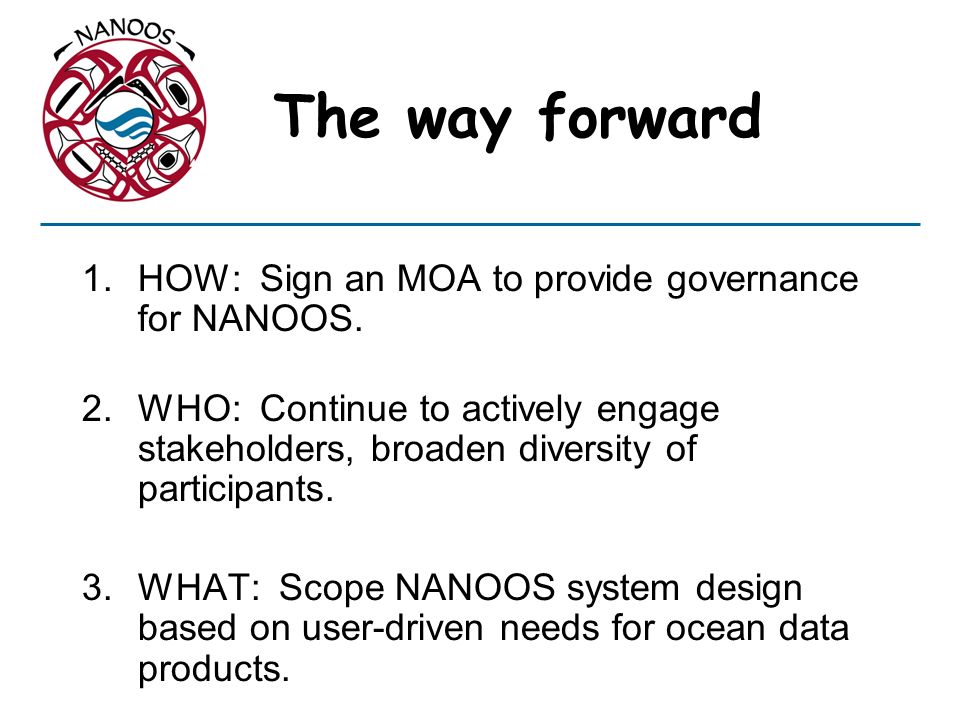 NANOOS

The way forward

1. HOW: Sign an MOA to provide governance for NANOOS.

2. WHO: Continue to actively engage stakeholders, broaden diversity of participants.

3. WHAT: Scope NANOOS system design based on user-driven needs for ocean data products.